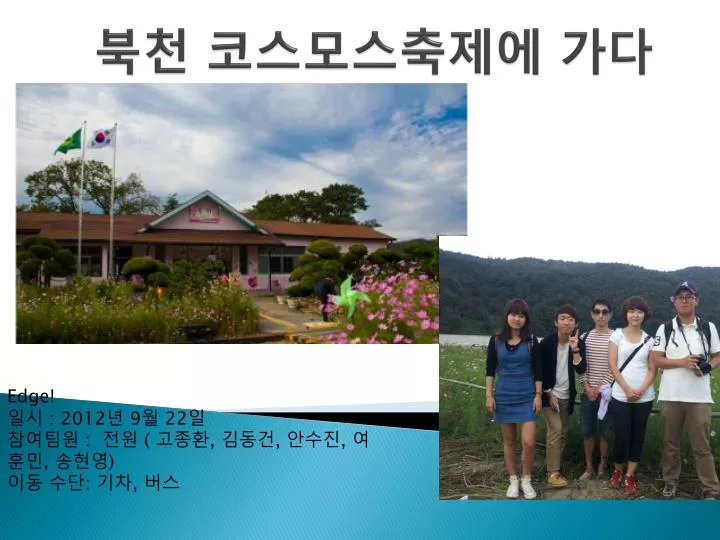 북천 코스모스축제에 가다

Edge!
일시 : 2012년 9월 22일
참여팀원 : 전원 ( 고종환, 김동건, 안수진, 여훈민, 송현영)
이동 수단: 기차, 버스